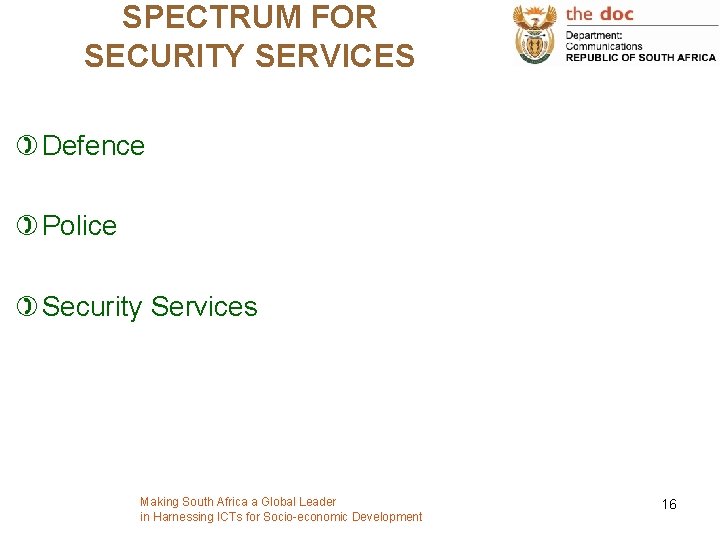 SPECTRUM FOR SECURITY SERVICES

the doc
Department:
Communications
REPUBLIC OF SOUTH AFRICA

Defence

Police

Security Services

Making South Africa a Global Leader
in Harnessing ICTs for Socio-economic Development

16